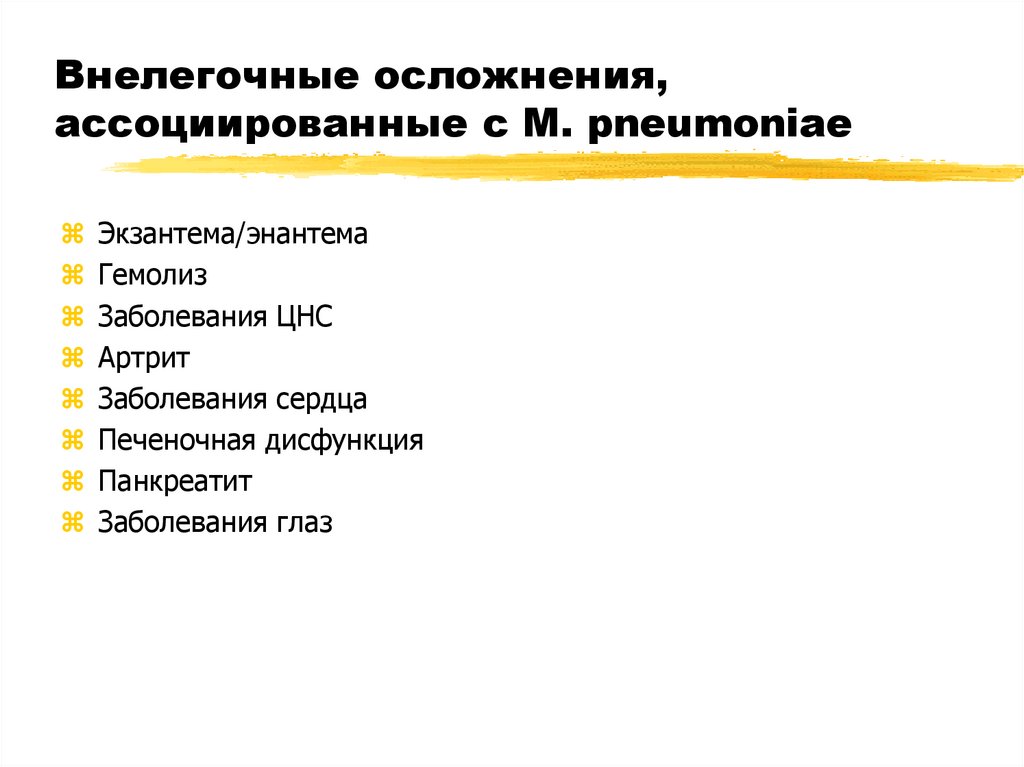 Внелегочные осложнения, ассоциированные с M. pneumoniae

⌘ Экзантема/энантема
⌘ Гемолиз
⌘ Заболевания ЦНС
⌘ Артрит
⌘ Заболевания сердца
⌘ Печеночная дисфункция
⌘ Панкреатит
⌘ Заболевания глаз